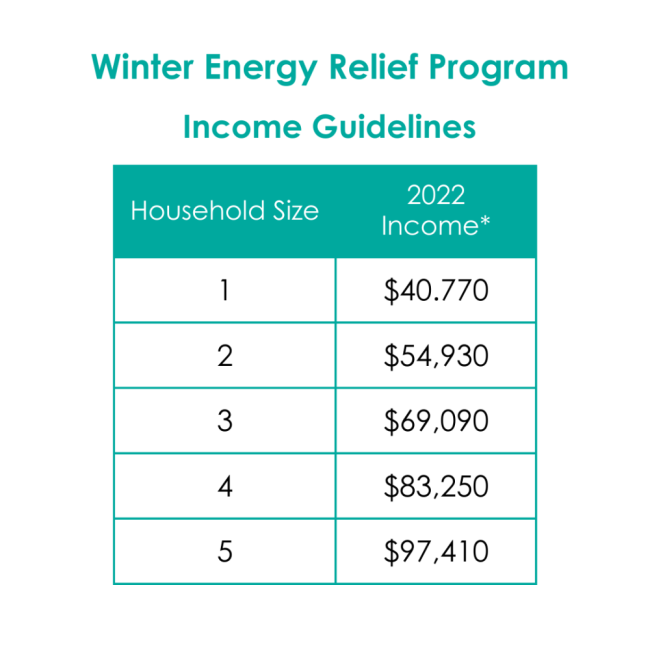 Winter Energy Relief Program

Income Guidelines

| Household Size | 2022 Income* |
|---|---|
| 1 | \$40.770 |
| 2 | \$54,930 |
| 3 | \$69,090 |
| 4 | \$83,250 |
| 5 | \$97,410 |